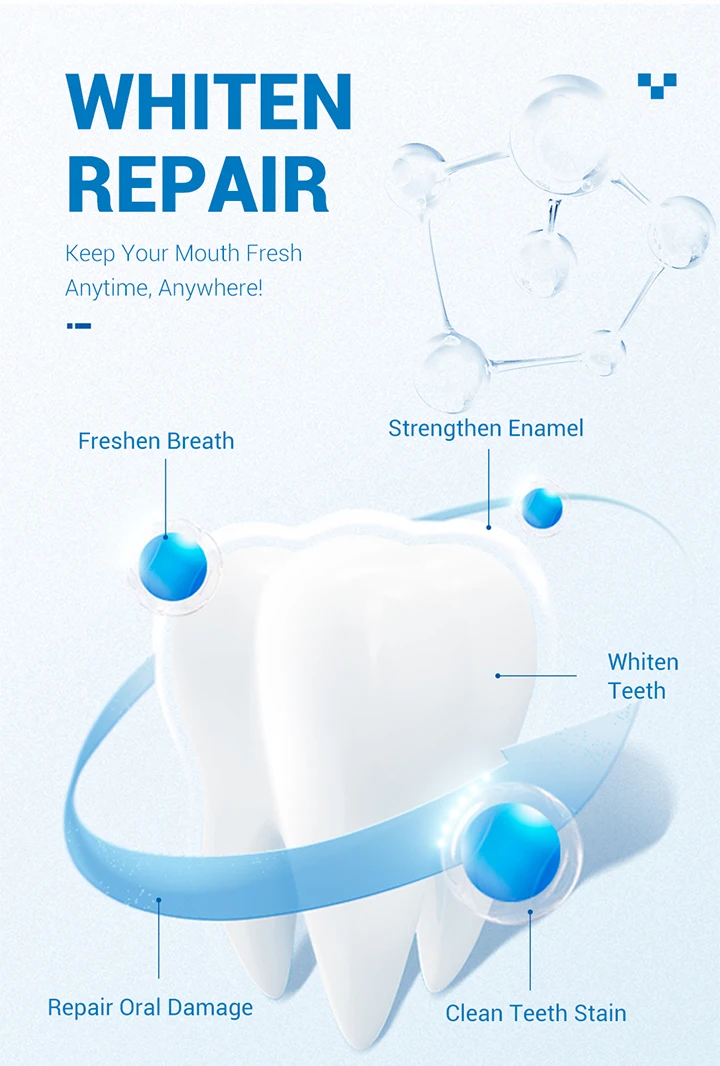 WHITEN
REPAIR

Keep Your Mouth Fresh
Anytime, Anywhere!

Freshen Breath

Strengthen Enamel

Whiten Teeth

Repair Oral Damage

Clean Teeth Stain